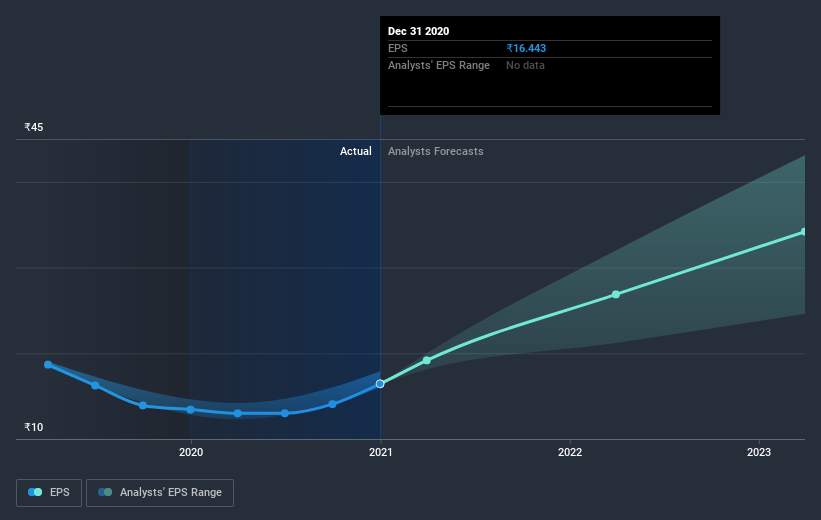 Dec 31 2020
EPS ₹16.443
Analysts' EPS Range No data

₹45
Actual Analysts Forecasts
₹10

2020 2021 2022 2023

EPS Analysts' EPS Range